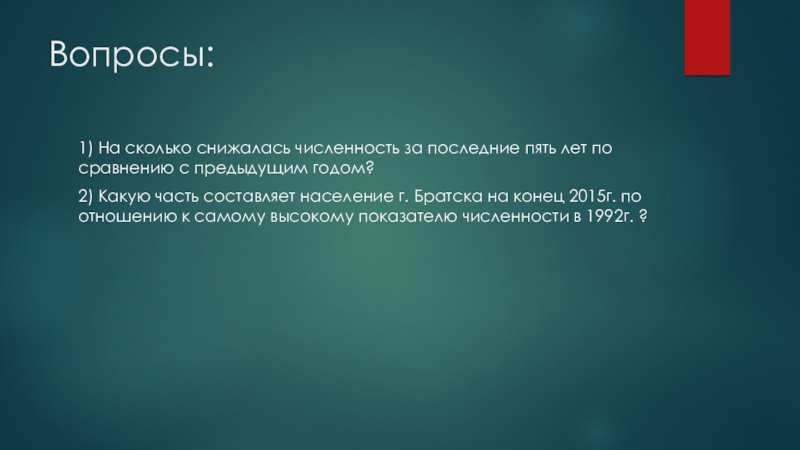 Вопросы:

1) На сколько снижалась численность за последние пять лет по сравнению с предыдущим годом?

2) Какую часть составляет население г. Братска на конец 2015г. по отношению к самому высокому показателю численности в 1992г. ?